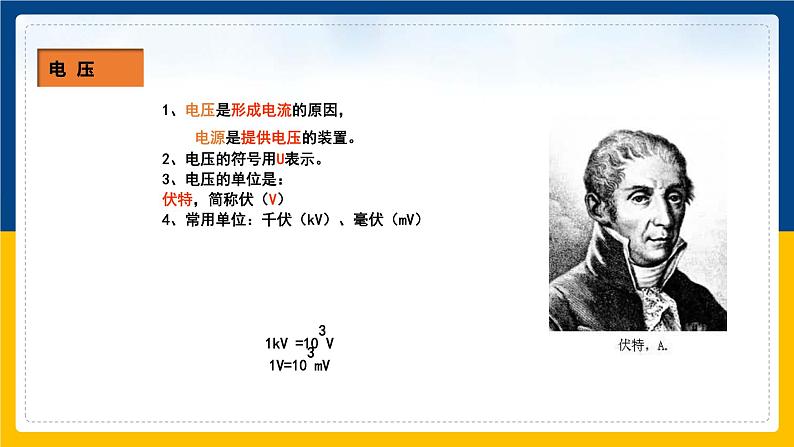 电 压

1、电压是形成电流的原因，

电源是提供电压的装置。

2、电压的符号用U表示。

3、电压的单位是：

伏特，简称伏（V）

4、常用单位：千伏（kV）、毫伏（mV）

$1kV = 10^3 V$

$1V = 10^3 mV$

伏特，A.